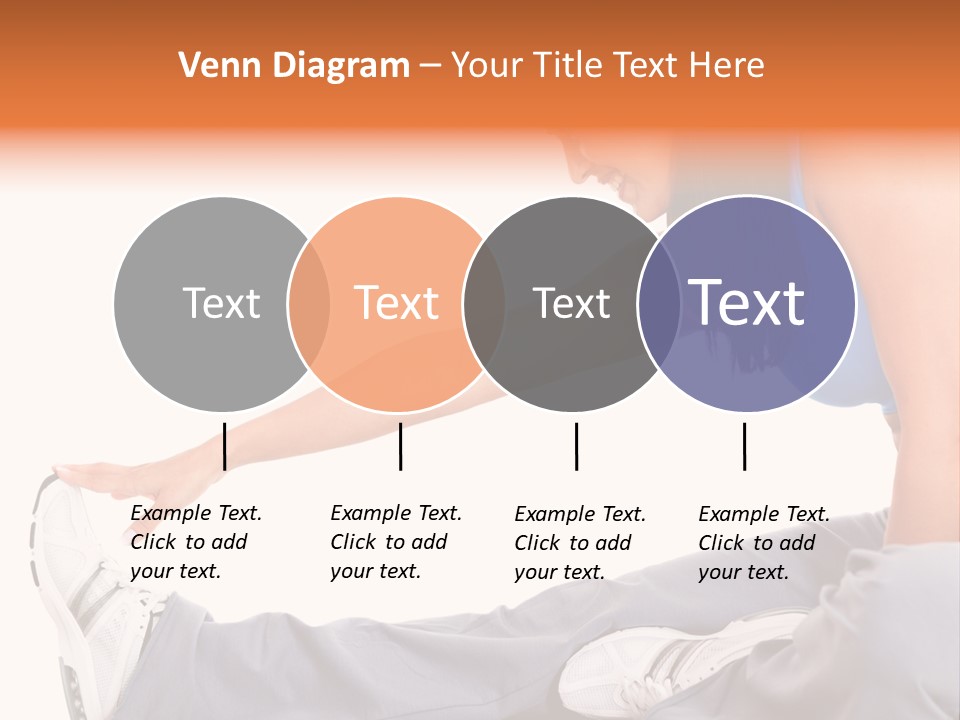 Venn Diagram – Your Title Text Here

Text

Text

Text

Text

Example Text. Click to add your text.

Example Text. Click to add your text.

Example Text. Click to add your text.

Example Text. Click to add your text.